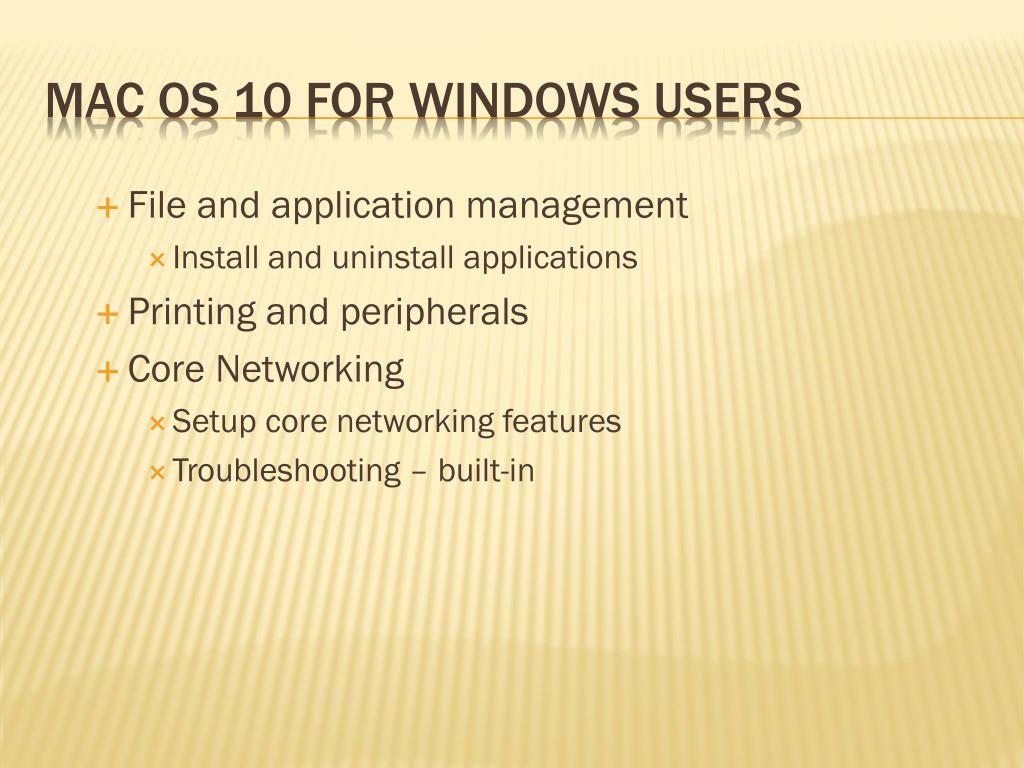 MAC OS 10 FOR WINDOWS USERS

+ File and application management
× Install and uninstall applications
+ Printing and peripherals
+ Core Networking
× Setup core networking features
× Troubleshooting – built-in